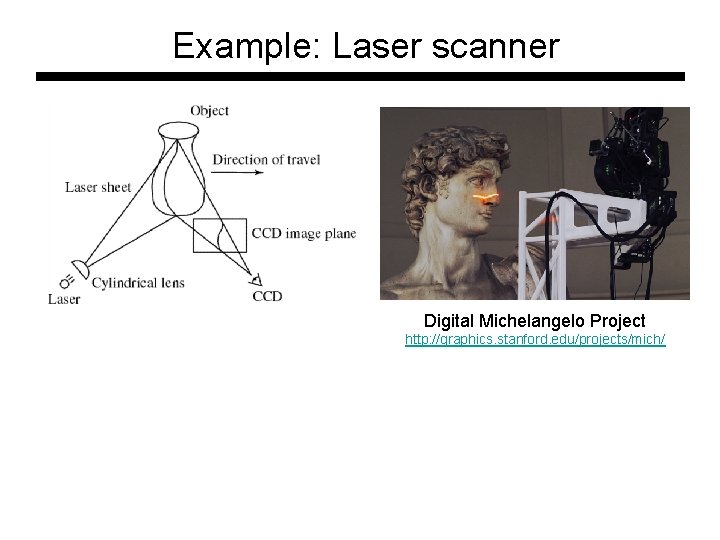 Example: Laser scanner

Object

Direction of travel

Laser sheet

CCD image plane

Cylindrical lens

Laser

CCD

Digital Michelangelo Project
http://graphics.stanford.edu/projects/mich/